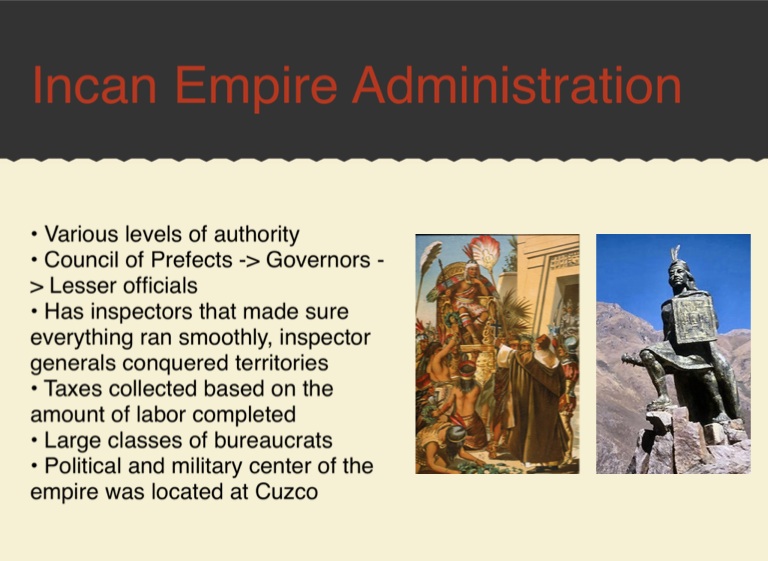 Incan Empire Administration

• Various levels of authority
• Council of Prefects -> Governors -> Lesser officials
• Has inspectors that made sure everything ran smoothly, inspector generals conquered territories
• Taxes collected based on the amount of labor completed
• Large classes of bureaucrats
• Political and military center of the empire was located at Cuzco